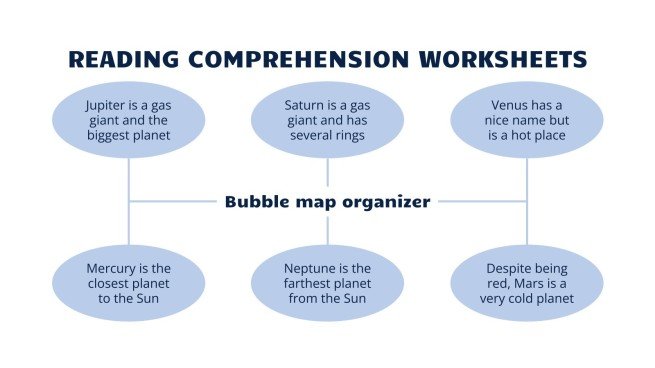 READING COMPREHENSION WORKSHEETS

Jupiter is a gas giant and the biggest planet

Saturn is a gas giant and has several rings

Venus has a nice name but is a hot place

Bubble map organizer

Mercury is the closest planet to the Sun

Neptune is the farthest planet from the Sun

Despite being red, Mars is a very cold planet